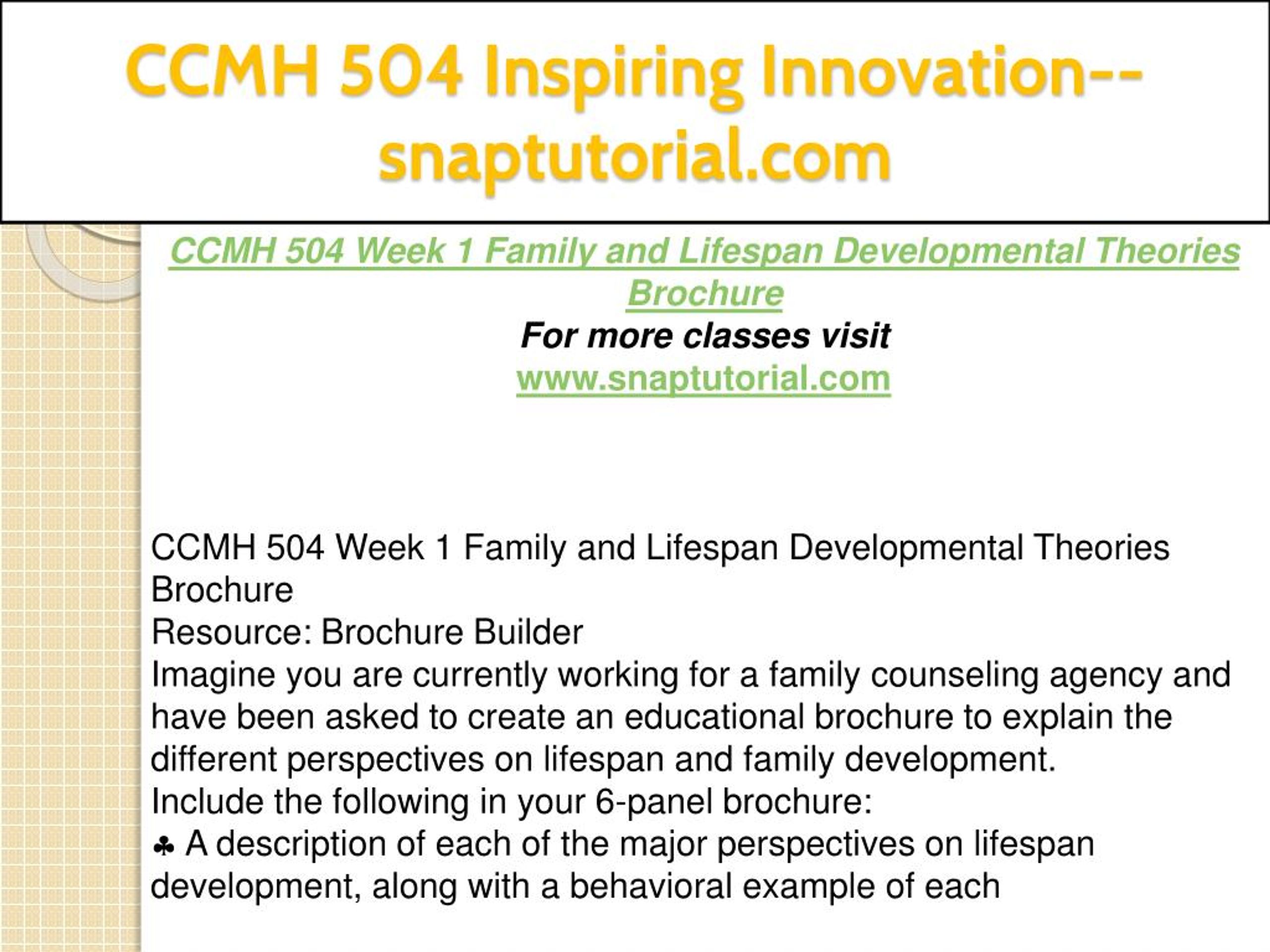 CCMH 504 Inspiring Innovation--snaptutorial.com

CCMH 504 Week 1 Family and Lifespan Developmental Theories Brochure
For more classes visit
www.snaptutorial.com

CCMH 504 Week 1 Family and Lifespan Developmental Theories Brochure
Resource: Brochure Builder
Imagine you are currently working for a family counseling agency and have been asked to create an educational brochure to explain the different perspectives on lifespan and family development.
Include the following in your 6-panel brochure:
♣ A description of each of the major perspectives on lifespan development, along with a behavioral example of each